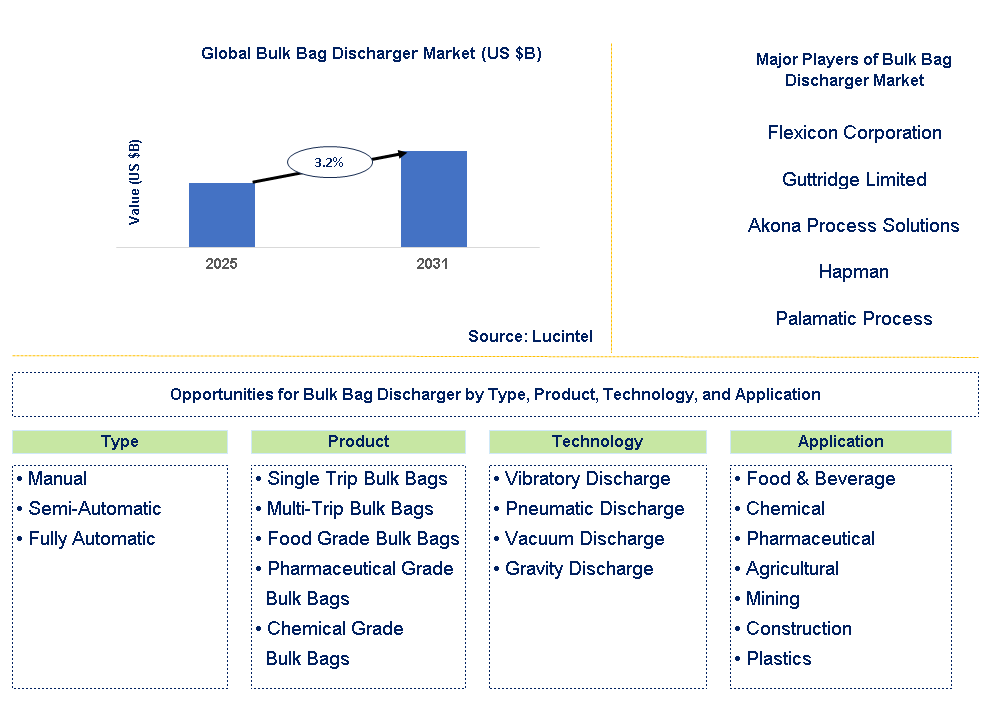 Global Bulk Bag Discharger Market (US $B)

Value (US $B)

3.2%

2025

2031

Source: Lucintel

Major Players of Bulk Bag Discharger Market

Flexicon Corporation

Guttridge Limited

Akona Process Solutions

Hapman

Palamatic Process

Opportunities for Bulk Bag Discharger by Type, Product, Technology, and Application

Type

• Manual
• Semi-Automatic
• Fully Automatic

Product

• Single Trip Bulk Bags
• Multi-Trip Bulk Bags
• Food Grade Bulk Bags
• Pharmaceutical Grade Bulk Bags
• Chemical Grade Bulk Bags

Technology

• Vibratory Discharge
• Pneumatic Discharge
• Vacuum Discharge
• Gravity Discharge

Application

• Food & Beverage
• Chemical
• Pharmaceutical
• Agricultural
• Mining
• Construction
• Plastics